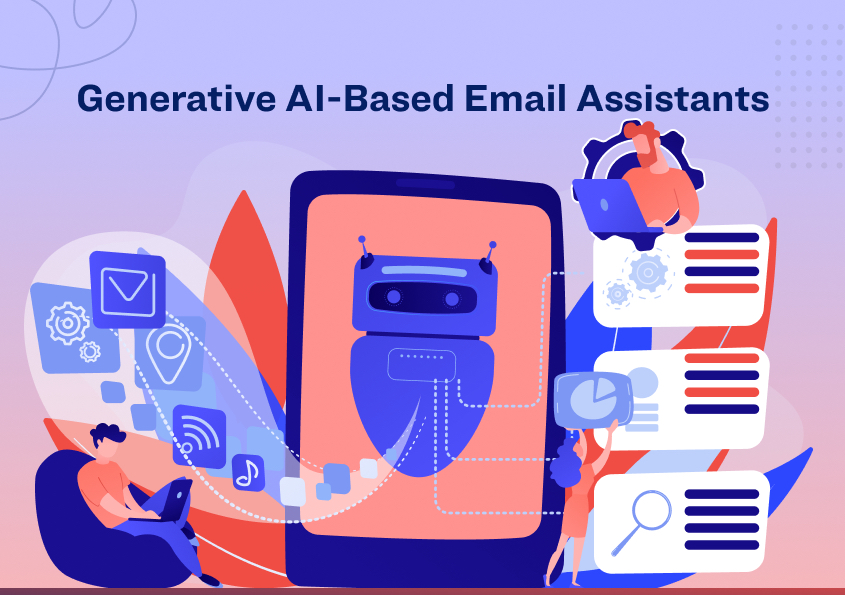 Generative AI-Based Email Assistants